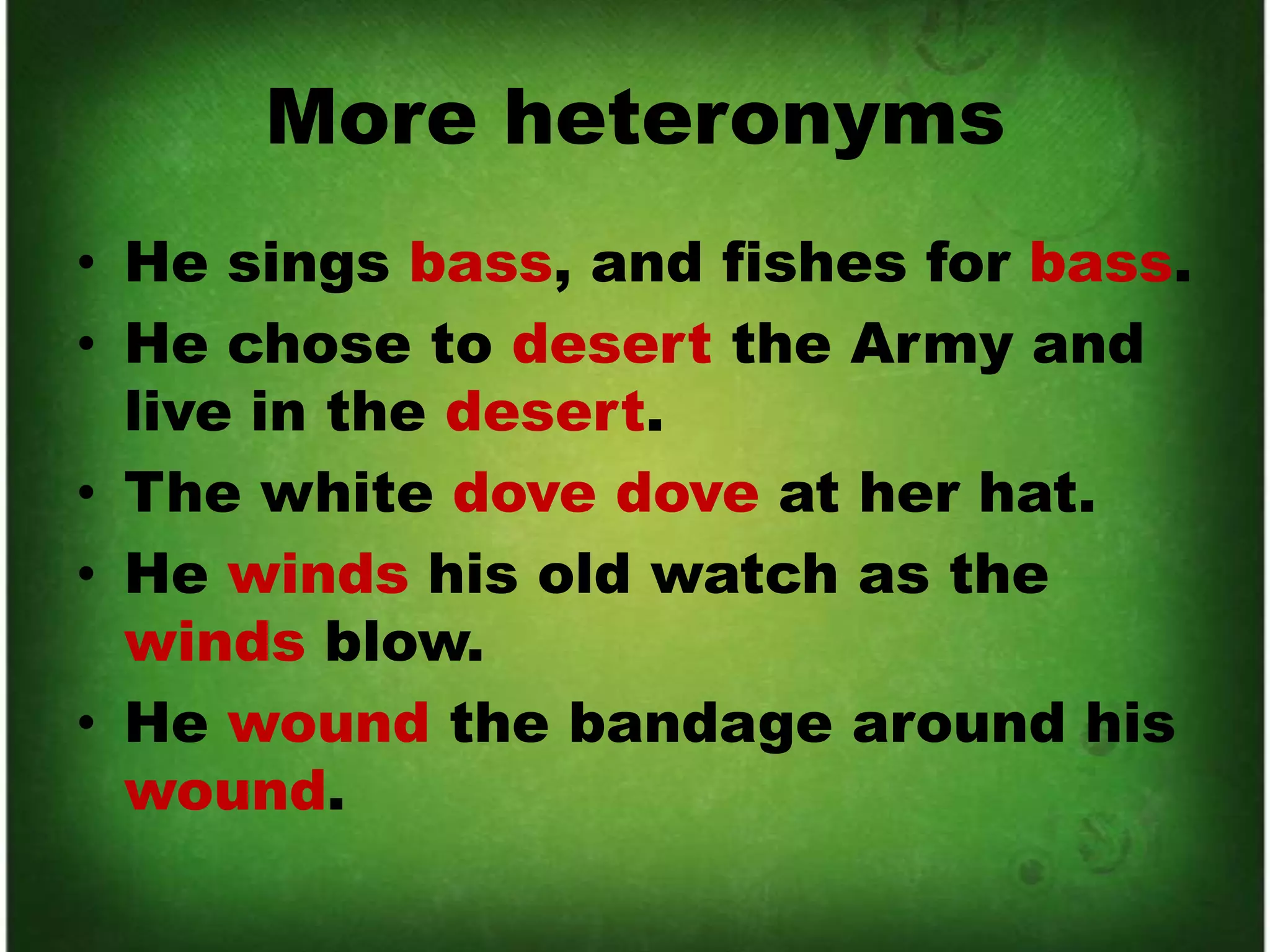 More heteronyms

• He sings bass, and fishes for bass.
• He chose to desert the Army and live in the desert.
• The white dove dove at her hat.
• He winds his old watch as the winds blow.
• He wound the bandage around his wound.